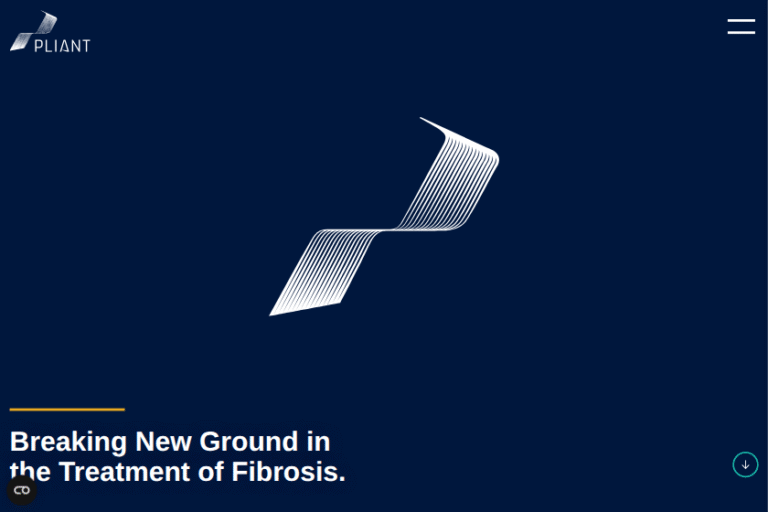 PLIANT

Breaking New Ground in the Treatment of Fibrosis.